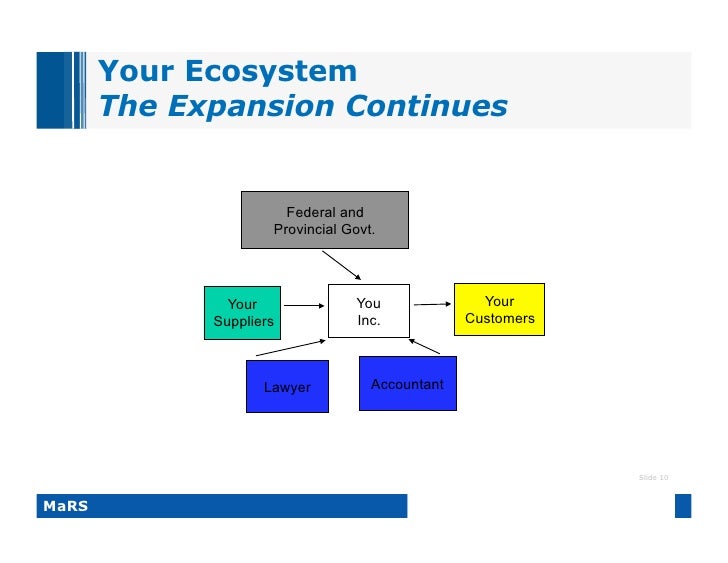 Your Ecosystem
The Expansion Continues

Federal and Provincial Govt.

Your Suppliers

You Inc.

Your Customers

Lawyer

Accountant

Slide 10

MaRS